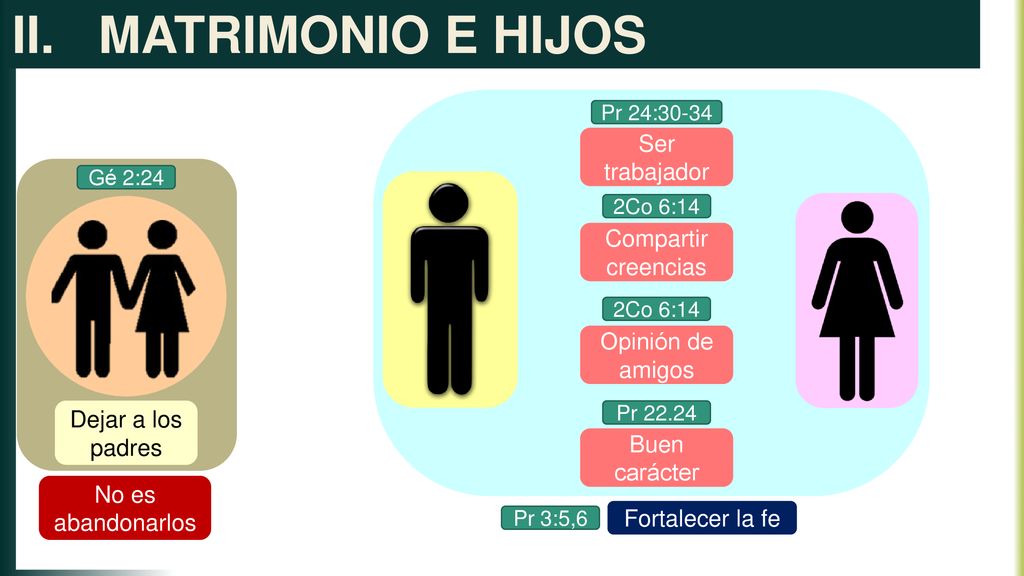 II. MATRIMONIO E HIJOS

Gé 2:24

Dejar a los padres

No es abandonarlos

Pr 24:30-34

Ser trabajador

2Co 6:14

Compartir creencias

2Co 6:14

Opinión de amigos

Pr 22.24

Buen carácter

Pr 3:5,6

Fortalecer la fe